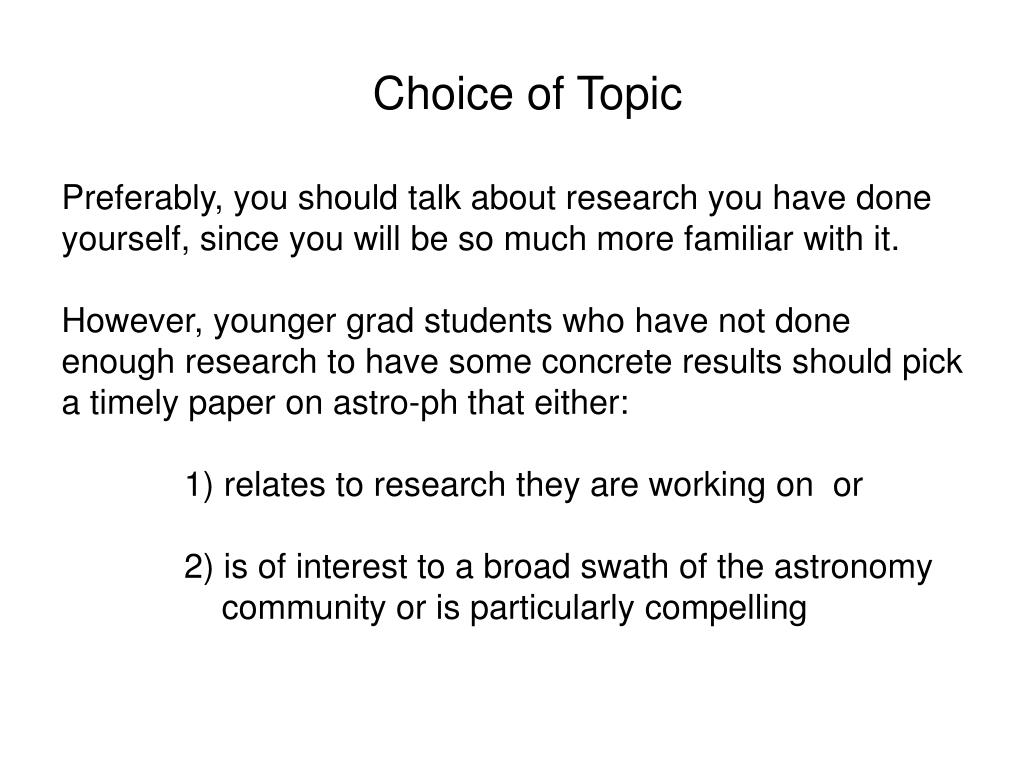 Choice of Topic

Preferably, you should talk about research you have done yourself, since you will be so much more familiar with it.

However, younger grad students who have not done enough research to have some concrete results should pick a timely paper on astro-ph that either:

1) relates to research they are working on or

2) is of interest to a broad swath of the astronomy community or is particularly compelling